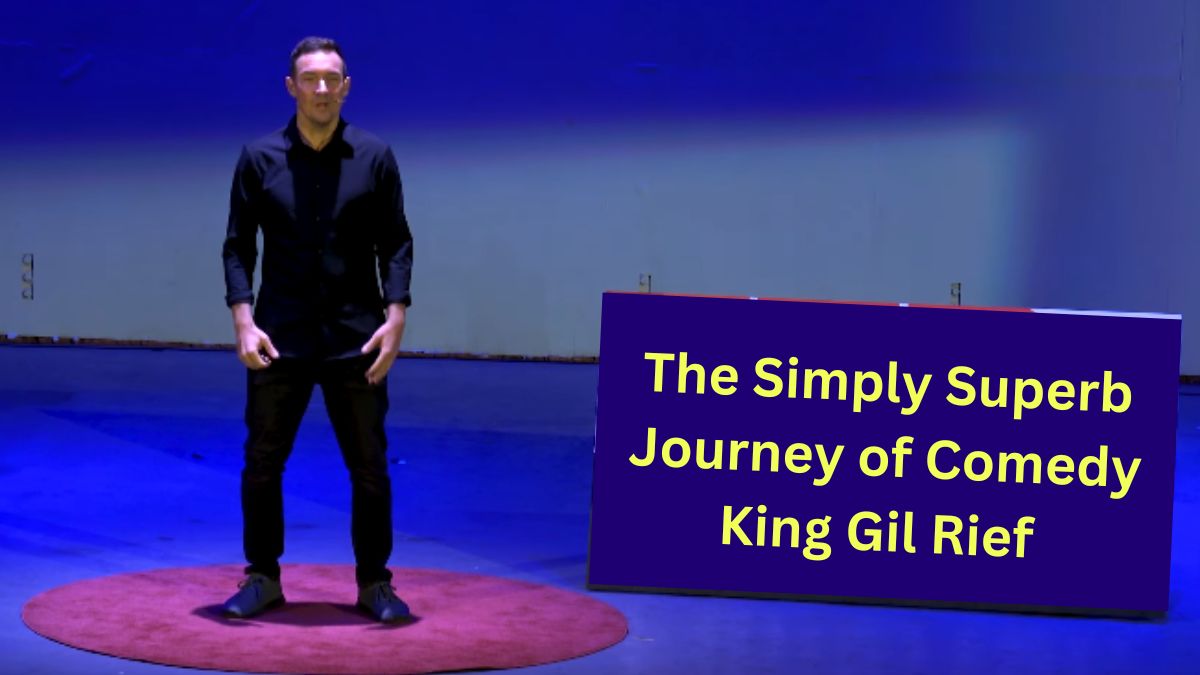 The Simply Superb Journey of Comedy King Gil Rief